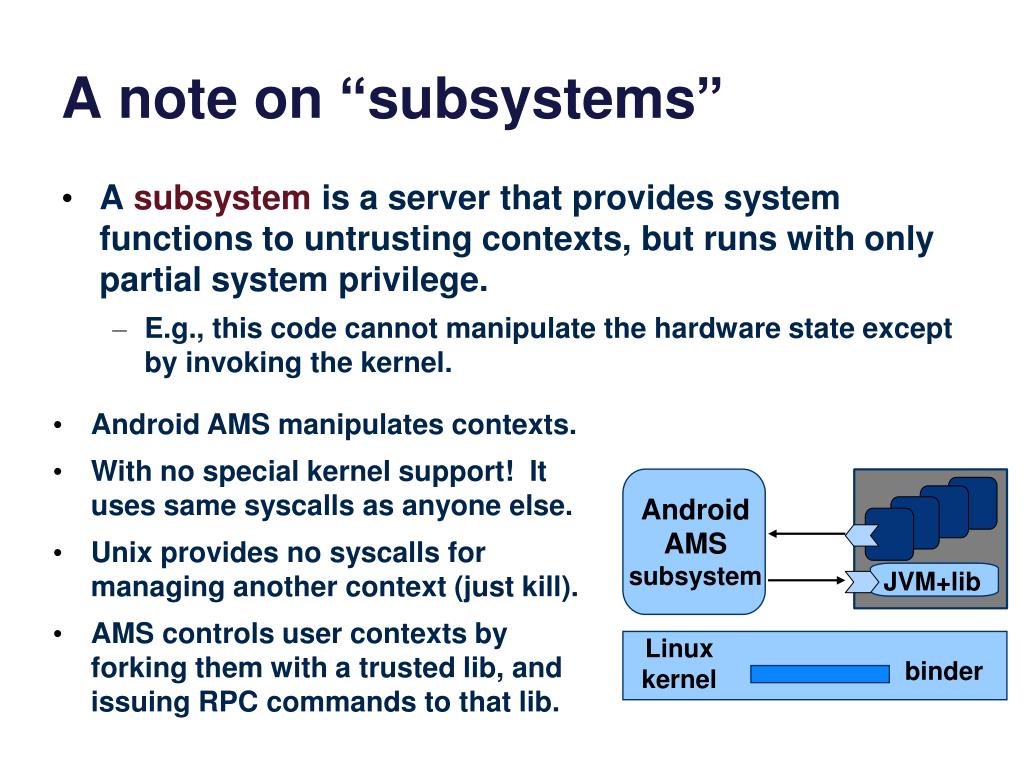 A note on “subsystems”

• A subsystem is a server that provides system functions to untrusting contexts, but runs with only partial system privilege.

– E.g., this code cannot manipulate the hardware state except by invoking the kernel.

• Android AMS manipulates contexts.

• With no special kernel support! It uses same syscalls as anyone else.

• Unix provides no syscalls for managing another context (just kill).

• AMS controls user contexts by forking them with a trusted lib, and issuing RPC commands to that lib.

Android AMS subsystem

JVM+lib

Linux kernel

binder